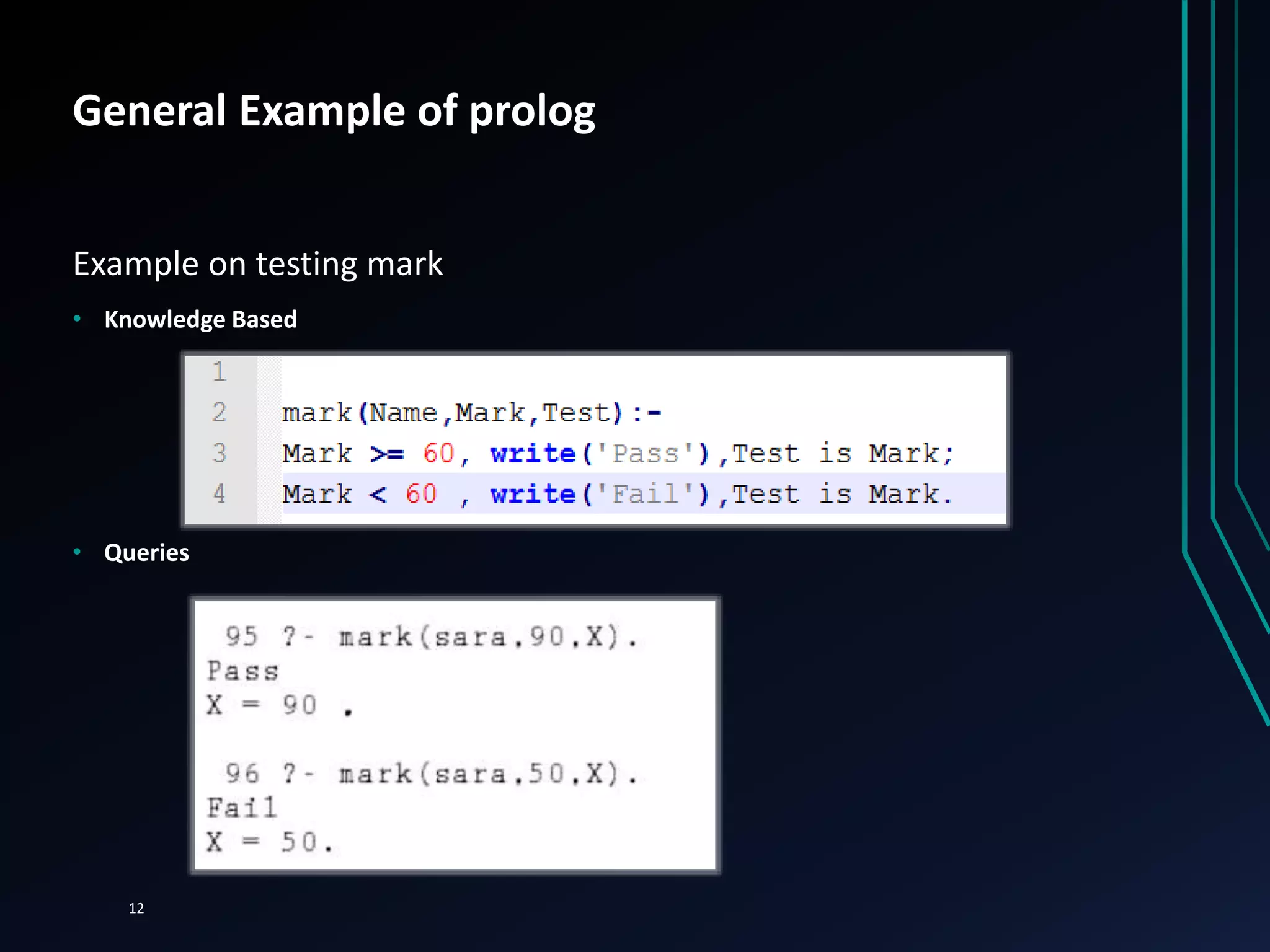 General Example of prolog

Example on testing mark

• Knowledge Based

1
2 mark(Name,Mark,Test):-
3 Mark >= 60, write('Pass'),Test is Mark;
4 Mark < 60 , write('Fail'),Test is Mark.

• Queries

95 ?- mark(sara,90,X).
Pass
X = 90 .

96 ?- mark(sara,50,X).
Fail
X = 50.

12